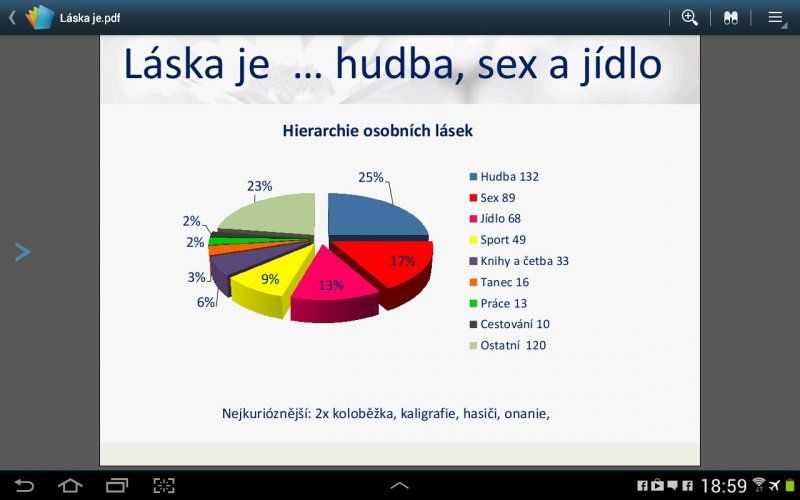 Láska je.pdf

Láska je … hudba, sex a jídlo

Hierarchie osobních lásek

25%
17%
13%
9%
6%
3%
2%
2%
23%

Hudba 132
Sex 89
Jídlo 68
Sport 49
Knihy a četba 33
Tanec 16
Práce 13
Cestování 10
Ostatní 120

Nejkurióznější: 2x koloběžka, kaligrafie, hasiči, onanie,

18:59